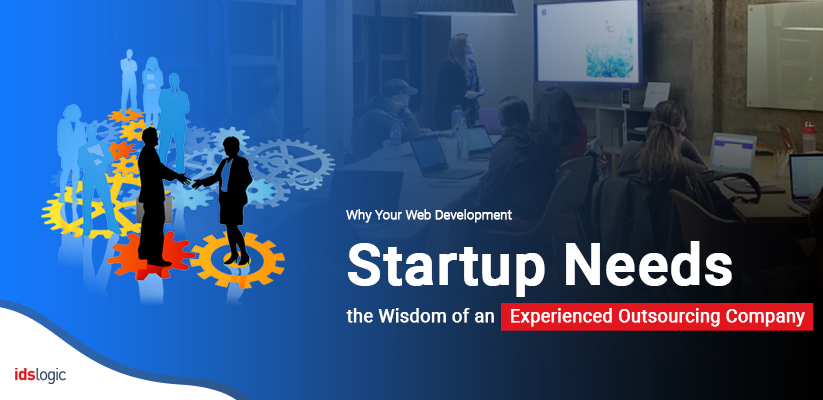 Why Your Web Development

Startup Needs

the Wisdom of an Experienced Outsourcing Company

idslogic